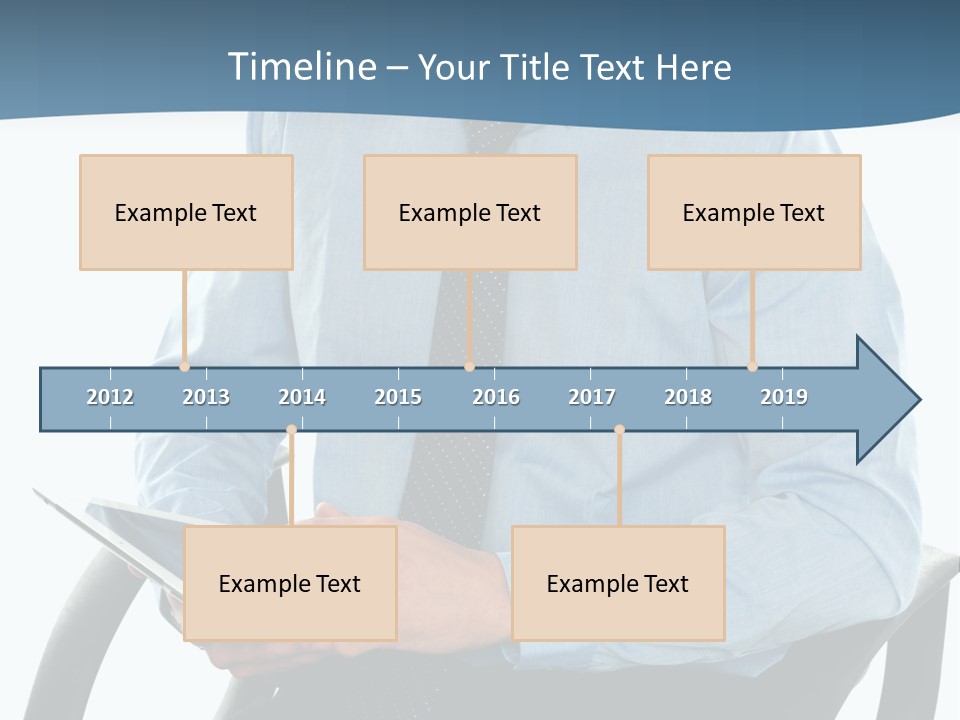 Timeline – Your Title Text Here

Example Text

Example Text

Example Text

2012 2013 2014 2015 2016 2017 2018 2019

Example Text

Example Text